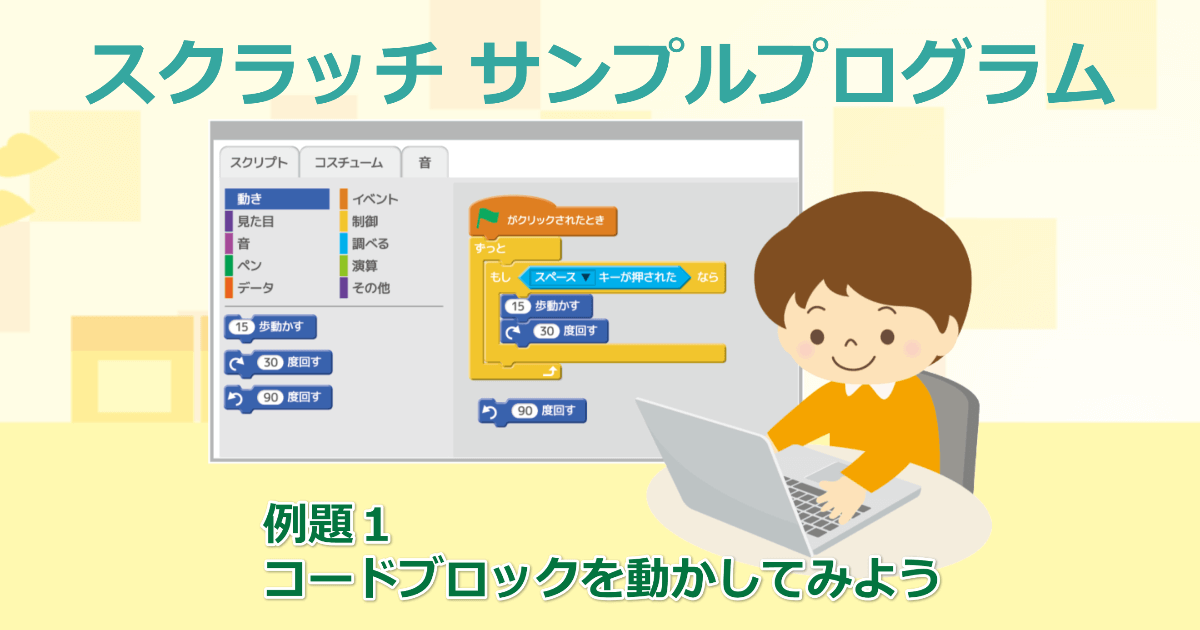 スクラッチ サンプルプログラム

スクリプト　コスチューム　音

動き
見た目
音
ペン
データ
イベント
制御
調べる
演算
その他

15 歩動かす
30 度回す
90 度回す

がクリックされたとき
ずっと
もし スペース ▼ キーが押された なら
15 歩動かす
30 度回す

90 度回す

例題１
コードブロックを動かしてみよう